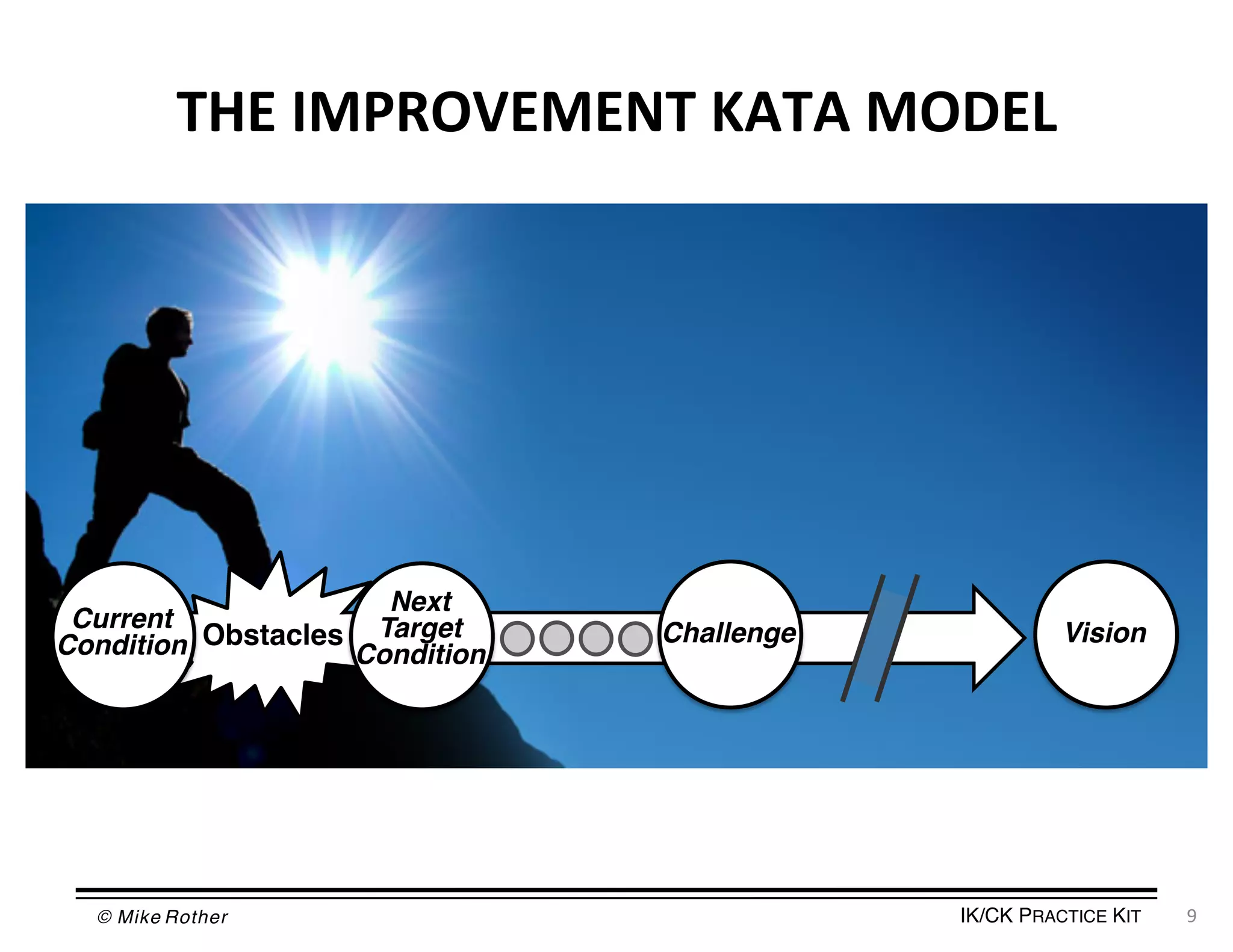 THE IMPROVEMENT KATA MODEL

Current Condition

Obstacles

Next Target Condition

Challenge

Vision

© Mike Rother

IK/CK PRACTICE KIT

9